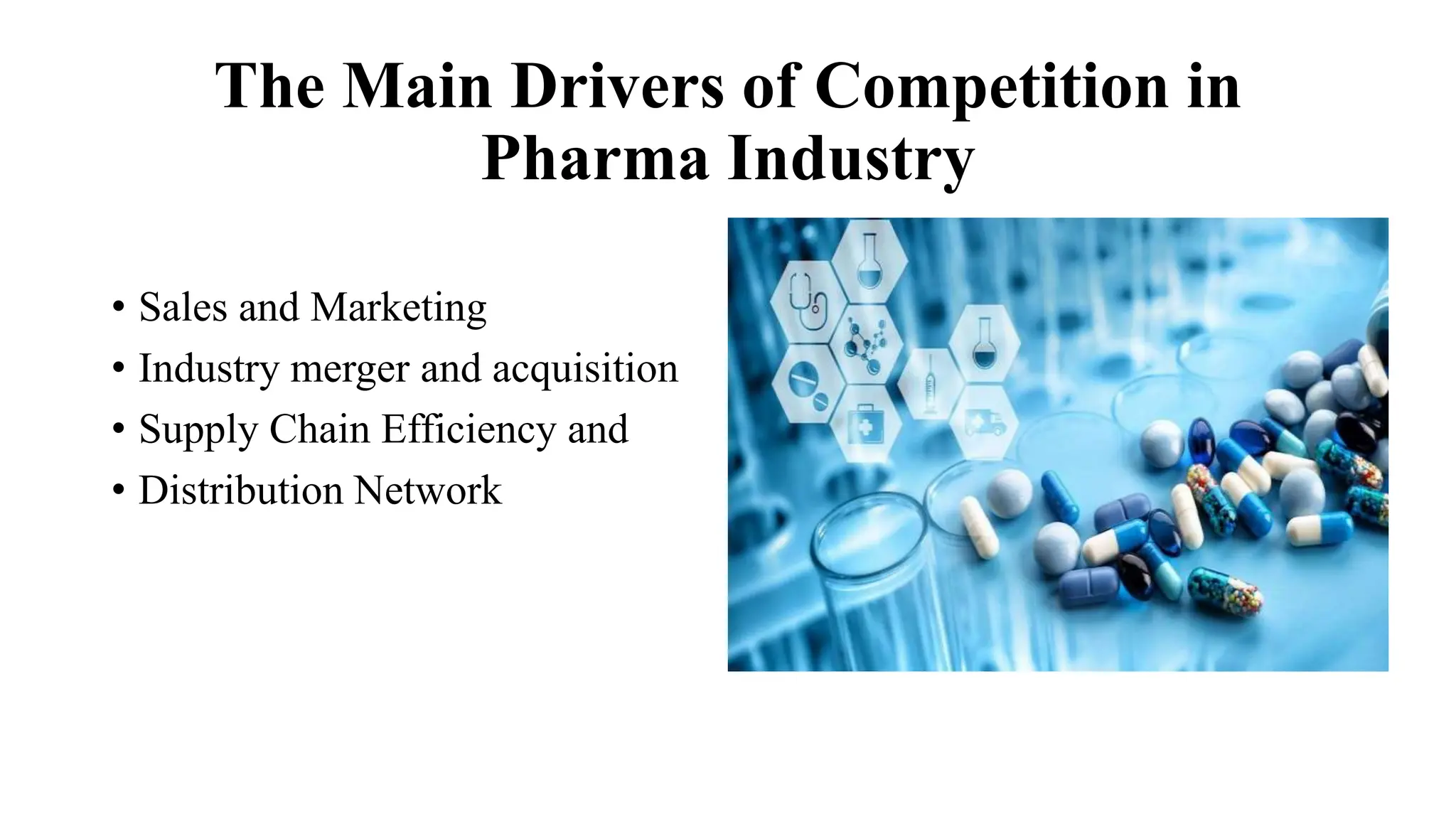 The Main Drivers of Competition in Pharma Industry

• Sales and Marketing
• Industry merger and acquisition
• Supply Chain Efficiency and
• Distribution Network